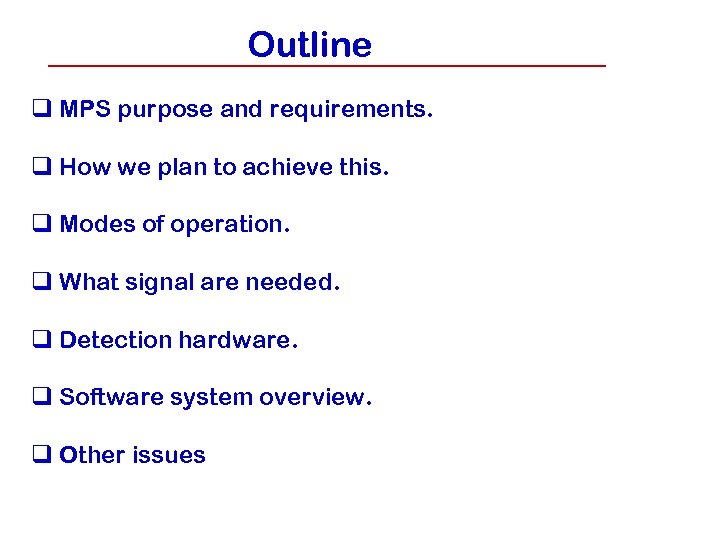 Outline

❑ MPS purpose and requirements.

❑ How we plan to achieve this.

❑ Modes of operation.

❑ What signal are needed.

❑ Detection hardware.

❑ Software system overview.

❑ Other issues